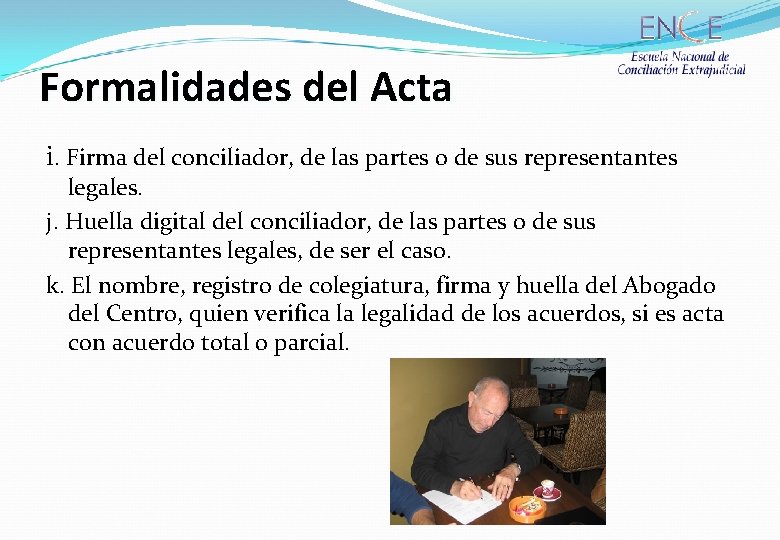 ENCE
Escuela Nacional de Conciliación Extrajudicial

Formalidades del Acta

i. Firma del conciliador, de las partes o de sus representantes legales.

j. Huella digital del conciliador, de las partes o de sus representantes legales, de ser el caso.

k. El nombre, registro de colegiatura, firma y huella del Abogado del Centro, quien verifica la legalidad de los acuerdos, si es acta con acuerdo total o parcial.